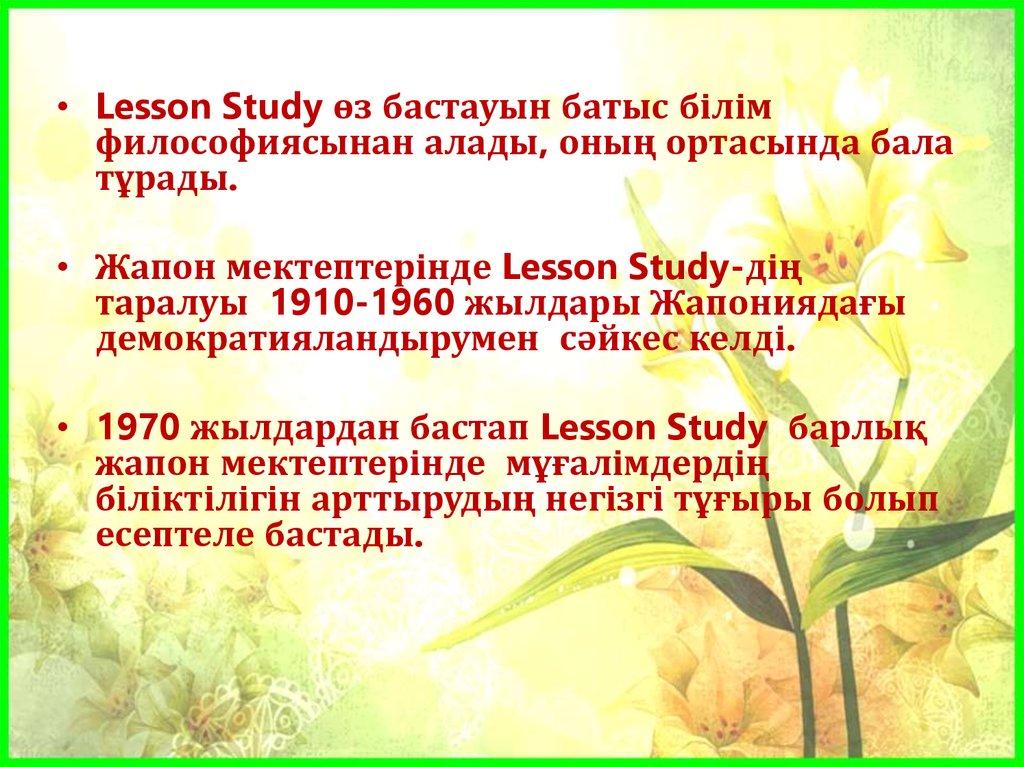 • Lesson Study өз бастауын батыс білім философиясынан алады, оның ортасында бала тұрады.

• Жапон мектептерінде Lesson Study-дің таралуы 1910-1960 жылдары Жапониядағы демократияландырумен сәйкес келді.

• 1970 жылдардан бастап Lesson Study барлық жапон мектептерінде мұғалімдердің біліктілігін арттырудың негізгі тұғыры болып есептеле бастады.